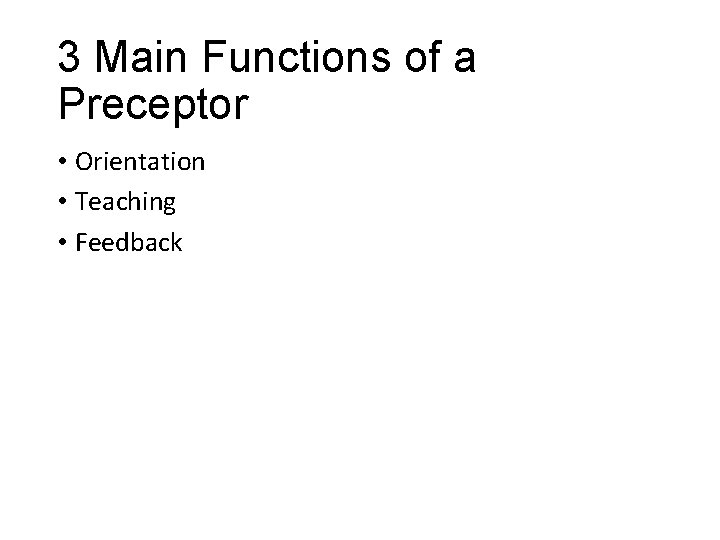 3 Main Functions of a Preceptor

• Orientation
• Teaching
• Feedback